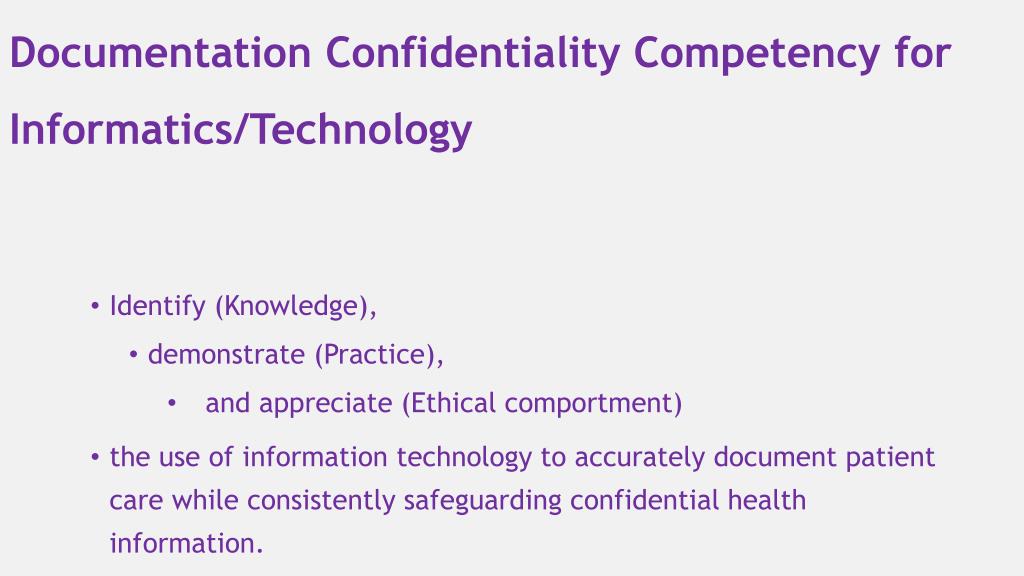 Documentation Confidentiality Competency for Informatics/Technology

• Identify (Knowledge),

• demonstrate (Practice),

• and appreciate (Ethical comportment)

• the use of information technology to accurately document patient care while consistently safeguarding confidential health information.